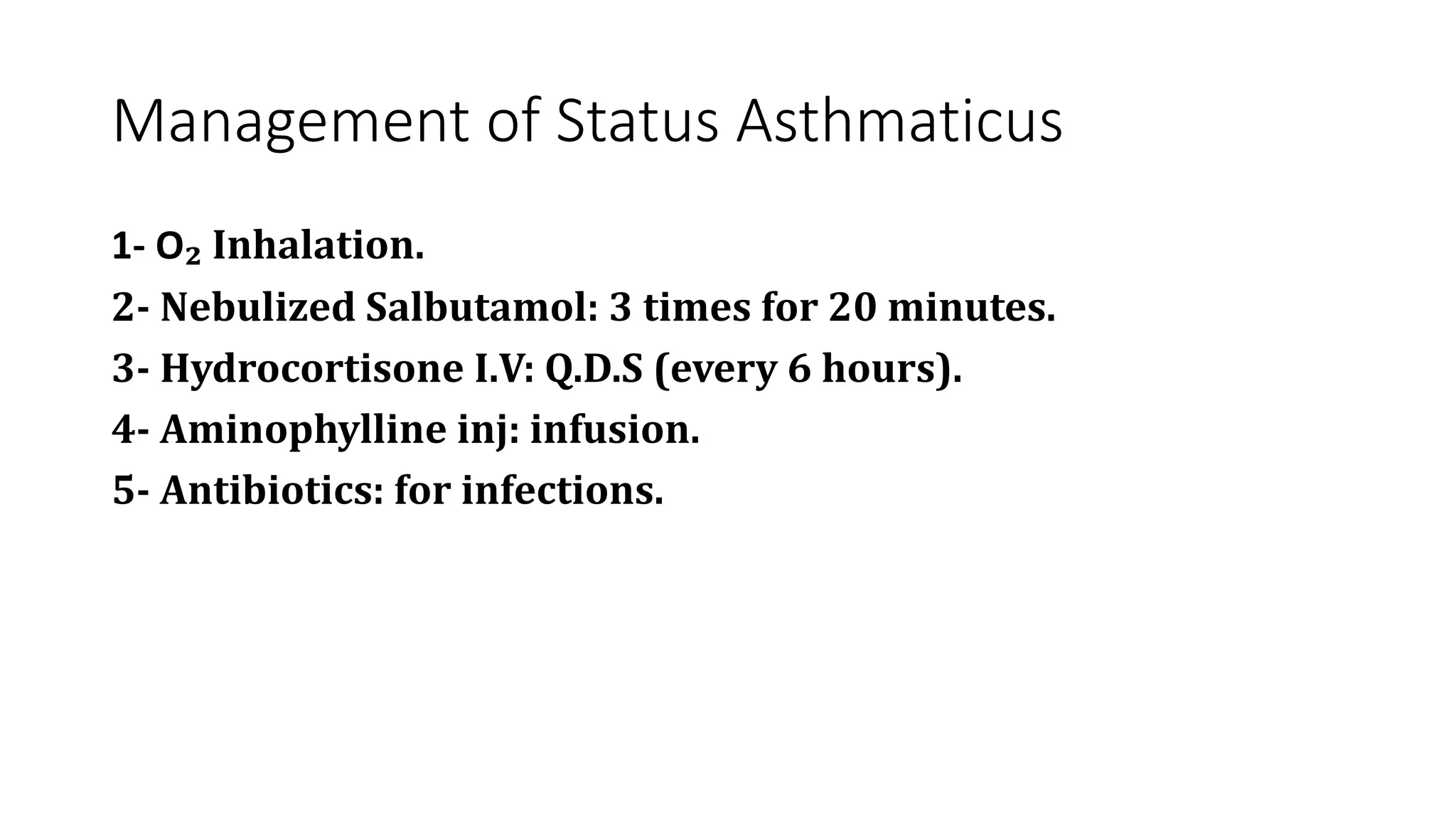 Management of Status Asthmaticus

1- $O_2$ Inhalation.

2- Nebulized Salbutamol: 3 times for 20 minutes.

3- Hydrocortisone I.V: Q.D.S (every 6 hours).

4- Aminophylline inj: infusion.

5- Antibiotics: for infections.